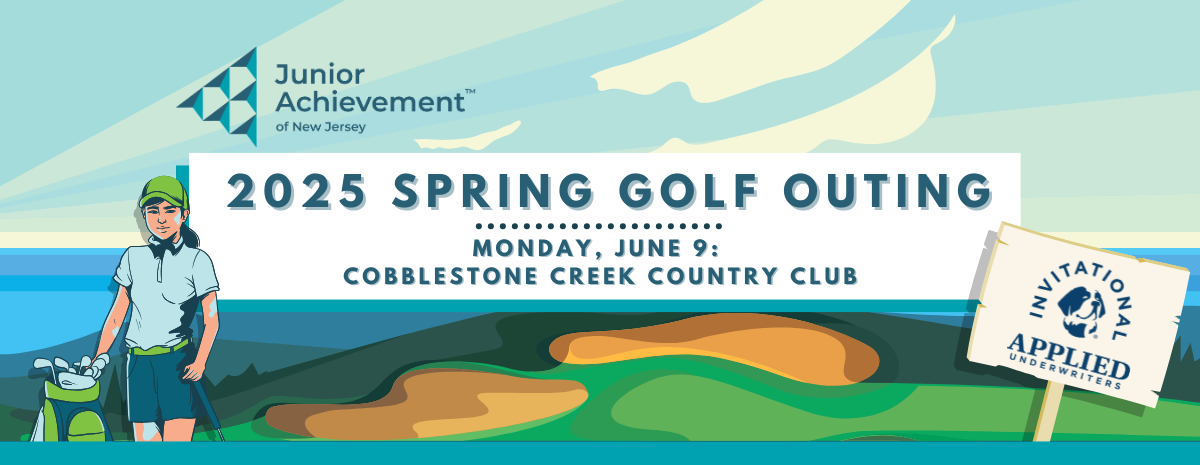 Junior Achievement™
of New Jersey

2025 SPRING GOLF OUTING

MONDAY, JUNE 9:
COBBLESTONE CREEK COUNTRY CLUB

INVITATIONAL
APPLIED
UNDERWRITERS